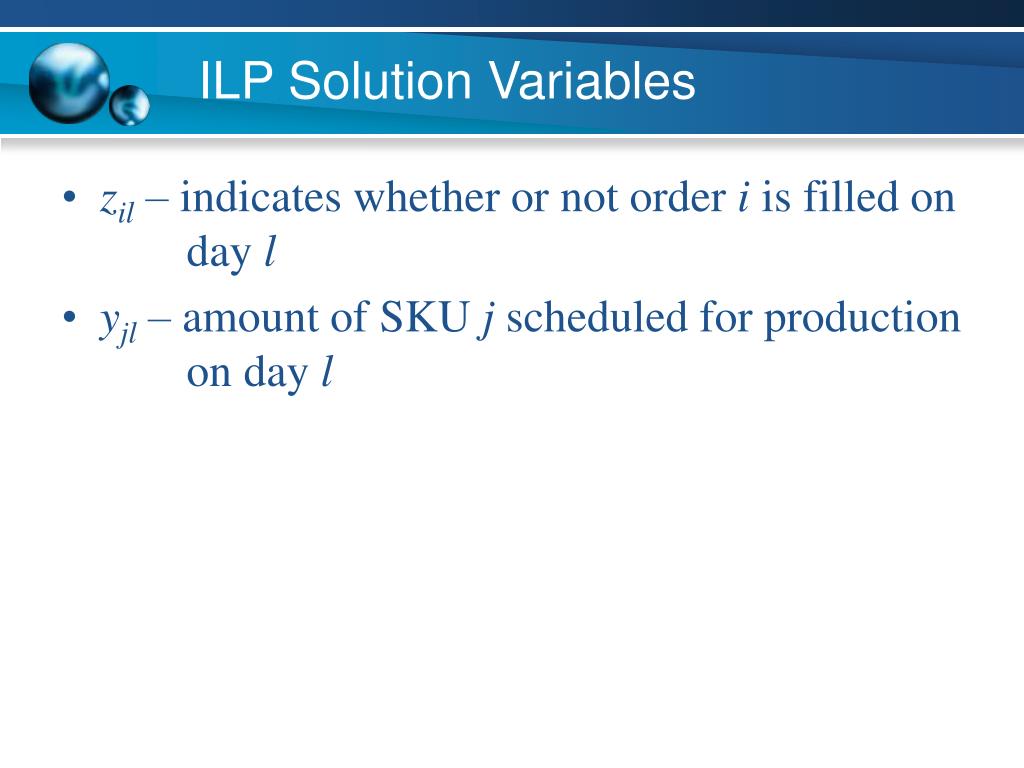 ILP Solution Variables

• $z_{il}$ – indicates whether or not order $i$ is filled on day $l$

• $y_{jl}$ – amount of SKU $j$ scheduled for production on day $l$